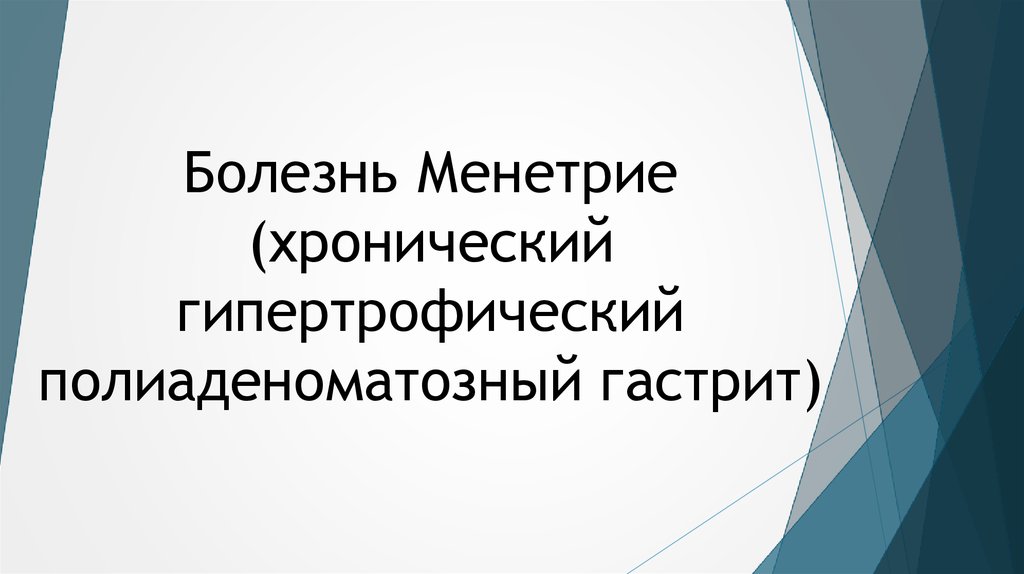 Болезнь Менетрие (хронический гипертрофический полиаденоматозный гастрит)